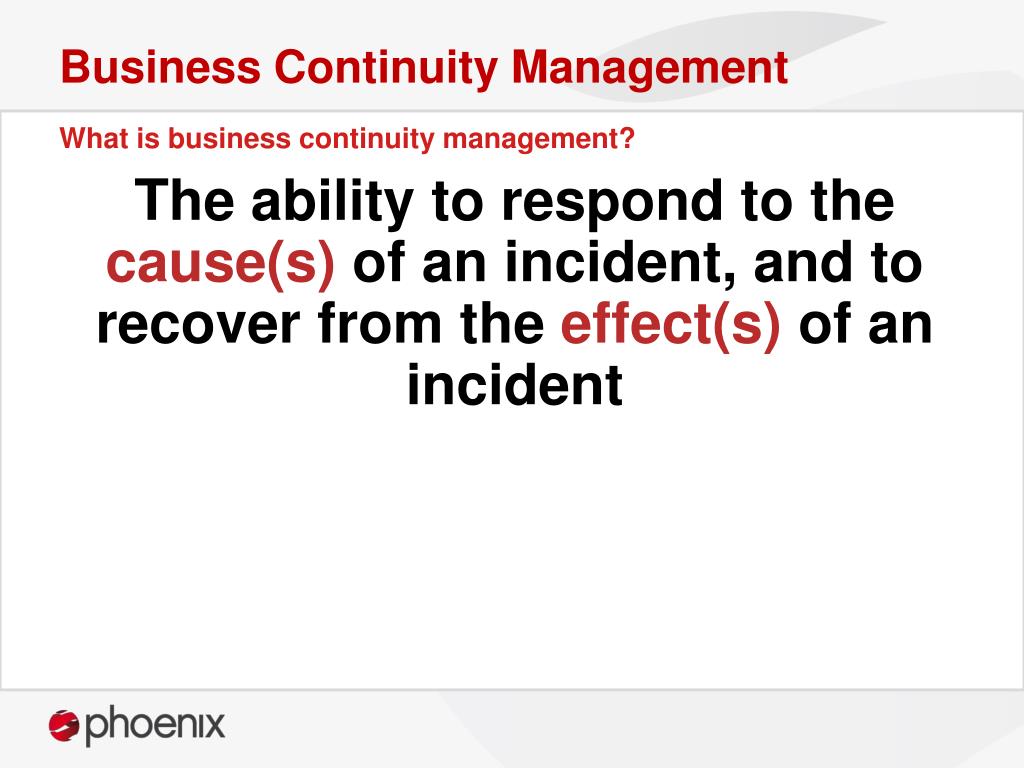 Business Continuity Management

What is business continuity management?

The ability to respond to the cause(s) of an incident, and to recover from the effect(s) of an incident

phoenix